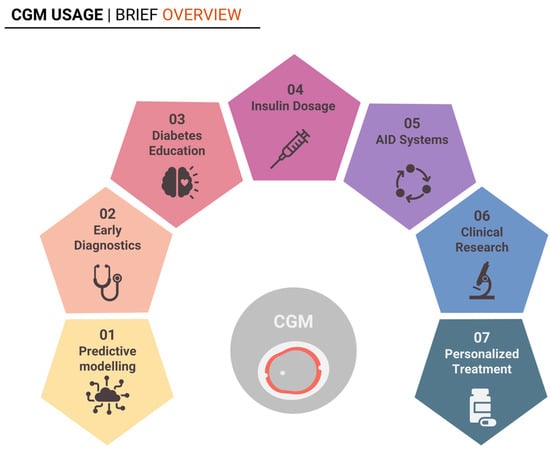 CGM USAGE | BRIEF OVERVIEW

01
Predictive modelling

02
Early Diagnostics

03
Diabetes Education

04
Insulin Dosage

05
AID Systems

06
Clinical Research

07
Personalized Treatment

CGM